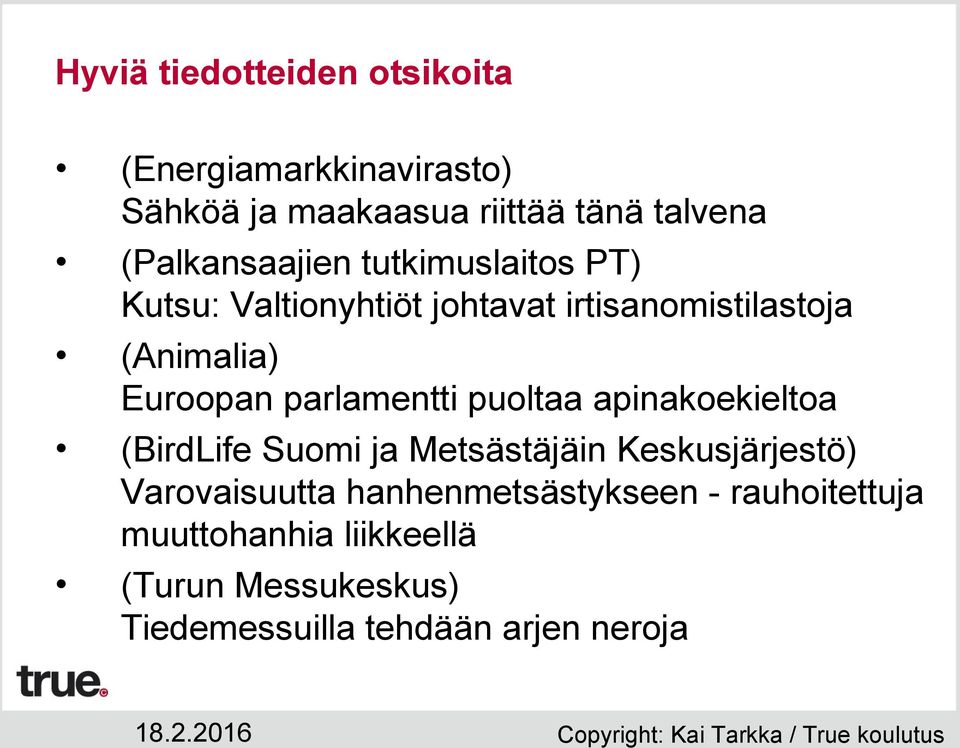 Hyviä tiedotteiden otsikoita

• (Energiamarkkinavirasto)
Sähköä ja maakaasua riittää tänä talvena

• (Palkansaajien tutkimuslaitos PT)
Kutsu: Valtionyhtiöt johtavat irtisanomistilastoja

• (Animalia)
Euroopan parlamentti puoltaa apinakoekieltoa

• (BirdLife Suomi ja Metsästäjäin Keskusjärjestö)
Varovaisuutta hanhenmetsästykseen - rauhoitettuja muuttohanhia liikkeellä

• (Turun Messukeskus)
Tiedemessuilla tehdään arjen neroja

true.

18.2.2016

Copyright: Kai Tarkka / True koulutus